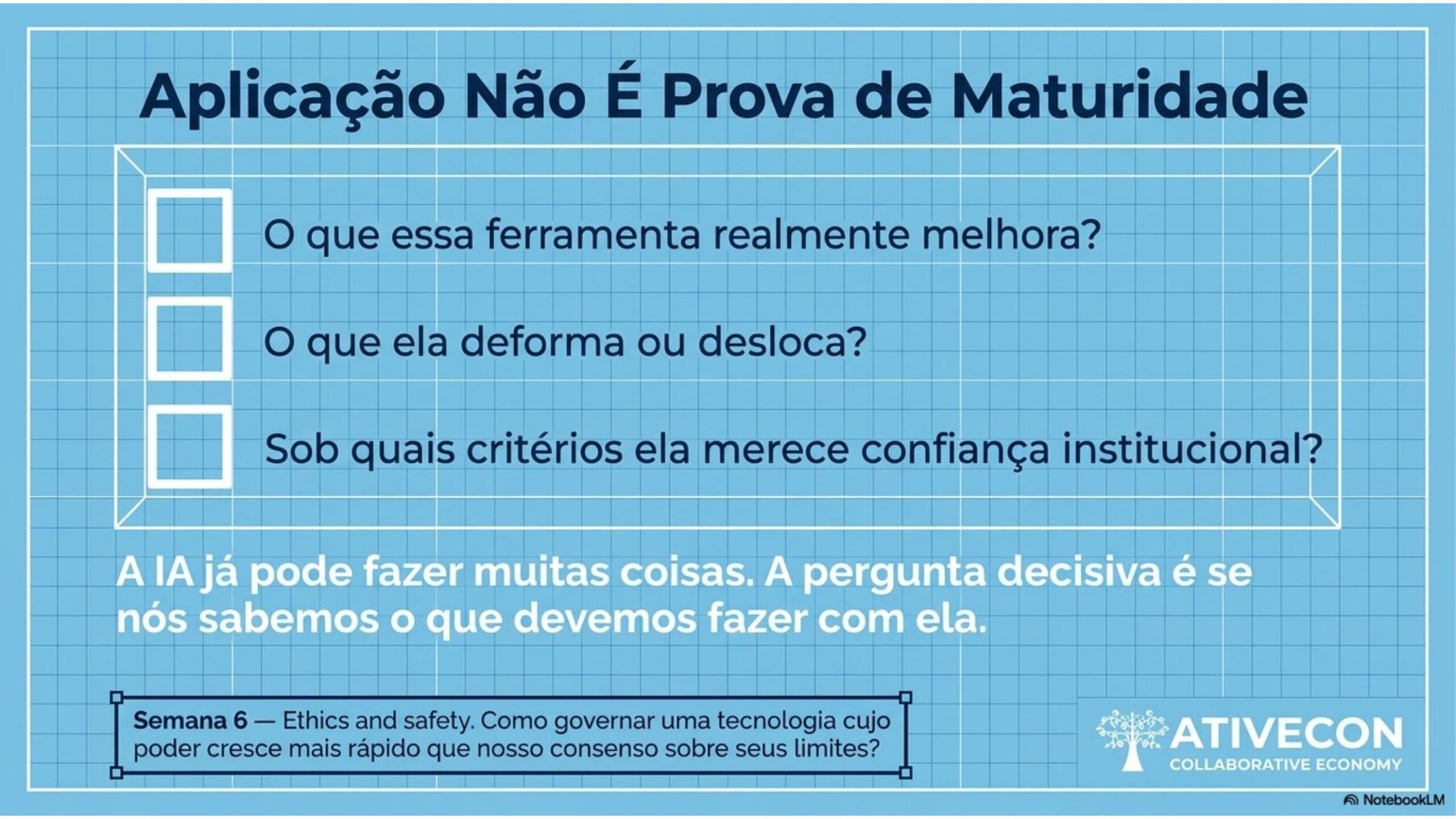 Aplicação Não É Prova de Maturidade

O que essa ferramenta realmente melhora?

O que ela deforma ou desloca?

Sob quais critérios ela merece confiança institucional?

A IA já pode fazer muitas coisas. A pergunta decisiva é se nós sabemos o que devemos fazer com ela.

Semana 6 — Ethics and safety. Como governar uma tecnologia cujo poder cresce mais rápido que nosso consenso sobre seus limites?

ATIVECON
COLLABORATIVE ECONOMY

NotebookLM